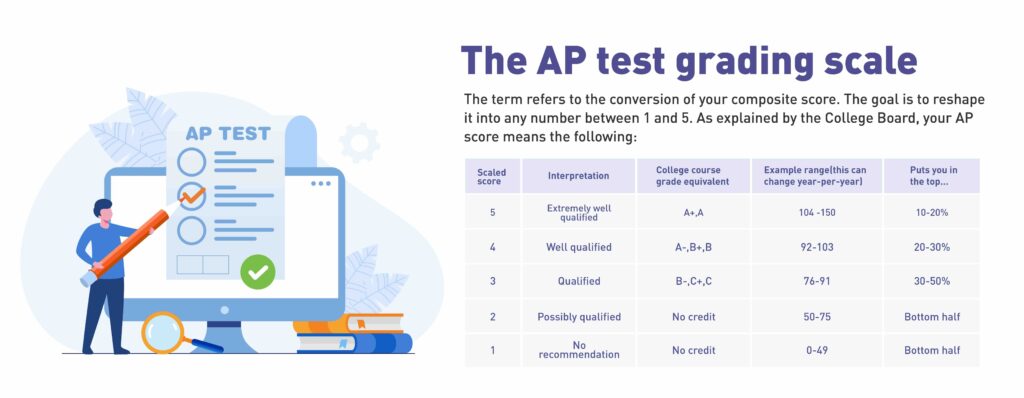 AP TEST

The AP test grading scale

The term refers to the conversion of your composite score. The goal is to reshape it into any number between 1 and 5. As explained by the College Board, your AP score means the following:

| Scaled score | Interpretation | College course grade equivalent | Example range(this can change year-per-year) | Puts you in the top... |
|---|---|---|---|---|
| 5 | Extremely well qualified | A+,A | 104 -150 | 10-20% |
| 4 | Well qualified | A-,B+,B | 92-103 | 20-30% |
| 3 | Qualified | B-,C+,C | 76-91 | 30-50% |
| 2 | Possibly qualified | No credit | 50-75 | Bottom half |
| 1 | No recommendation | No credit | 0-49 | Bottom half |